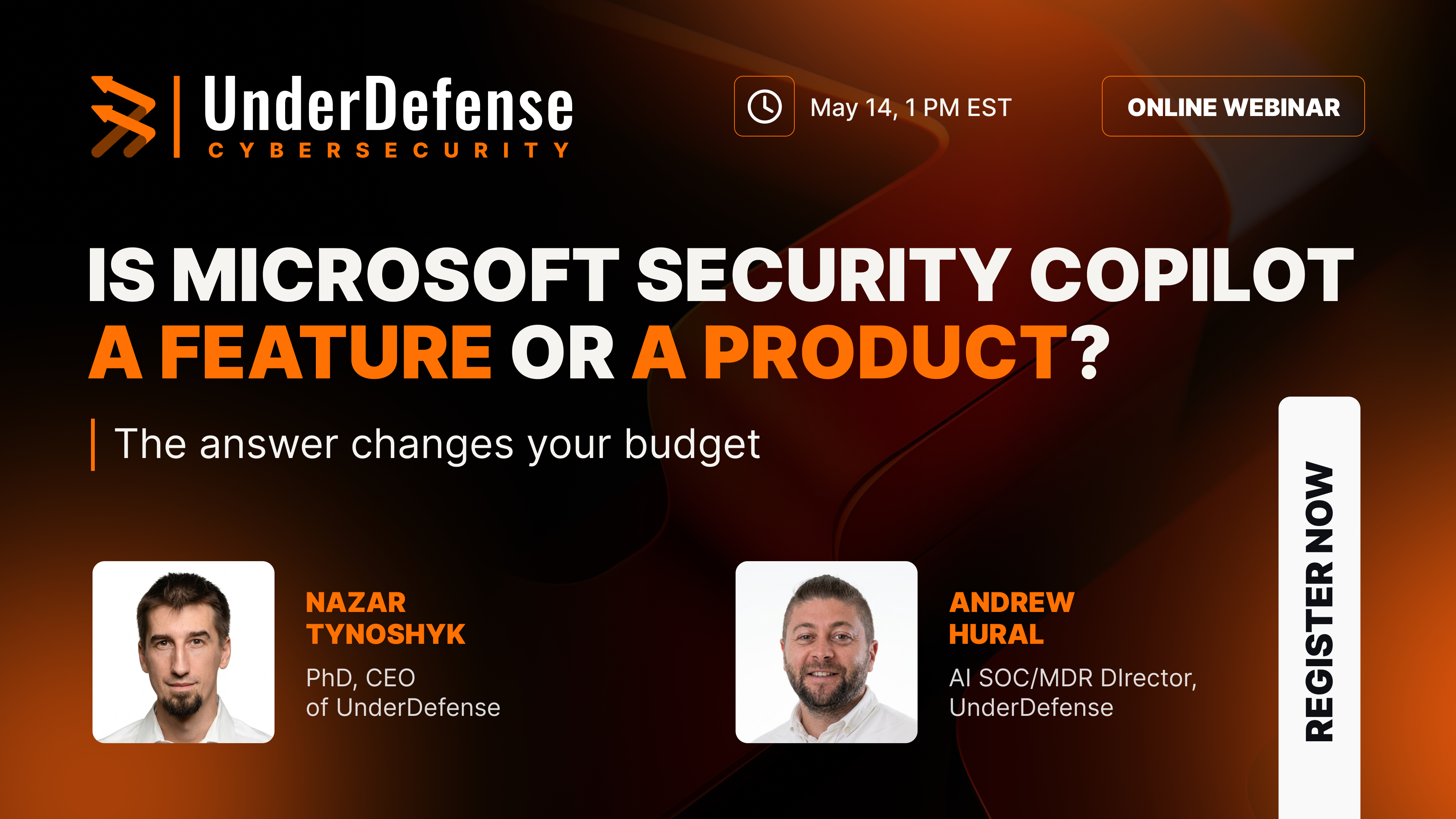 UnderDefense
CYBERSECURITY

May 14, 1 PM EST

ONLINE WEBINAR

IS MICROSOFT SECURITY COPILOT A FEATURE OR A PRODUCT?

The answer changes your budget

NAZAR
TYNOSHYK
PhD, CEO
of UnderDefense

ANDREW
HURAL
AI SOC/MDR DIrector,
UnderDefense

REGISTER NOW